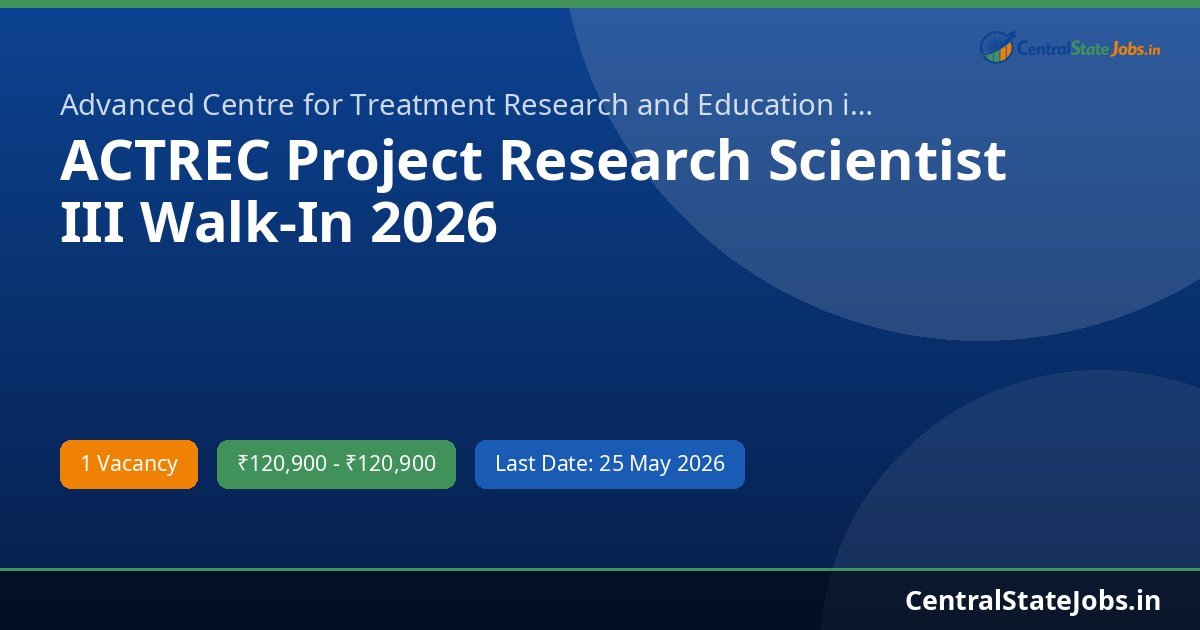 CentralStateJobs.in

Advanced Centre for Treatment Research and Education i...

ACTREC Project Research Scientist III Walk-In 2026

1 Vacancy

₹120,900 - ₹120,900

Last Date: 25 May 2026

CentralStateJobs.in